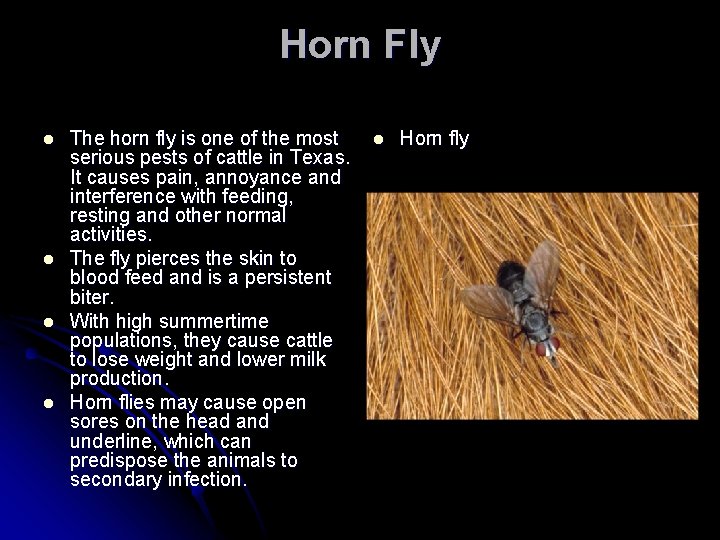 Horn Fly

- The horn fly is one of the most serious pests of cattle in Texas. It causes pain, annoyance and interference with feeding, resting and other normal activities.
- The fly pierces the skin to blood feed and is a persistent biter.
- With high summertime populations, they cause cattle to lose weight and lower milk production.
- Horn flies may cause open sores on the head and underline, which can predispose the animals to secondary infection.

- Horn fly